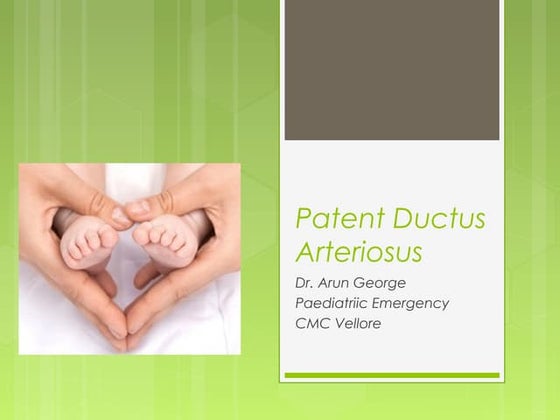 Patent Ductus Arteriosus

Dr. Arun George
Paediatriic Emergency
CMC Vellore